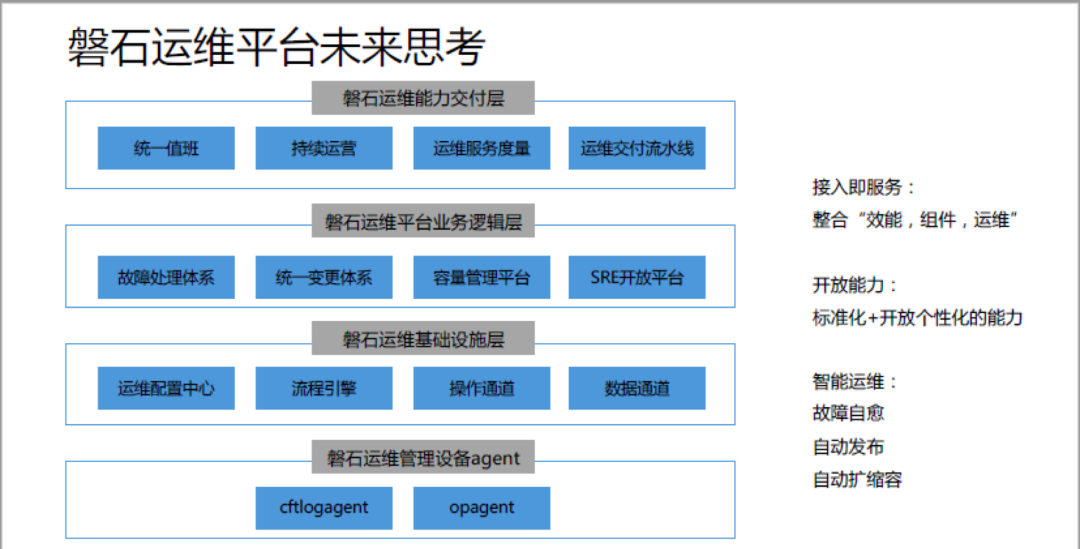 磐石运维平台未来思考

磐石运维能力交付层

统一值班

持续运营

运维服务度量

运维交付流水线

磐石运维平台业务逻辑层

故障处理体系

统一变更体系

容量管理平台

SRE开放平台

磐石运维基础设施层

运维配置中心

流程引擎

操作通道

数据通道

磐石运维管理设备agent

cftlogagent

opagent

接入即服务：
整合“效能，组件，运维”

开放能力：
标准化+开放个性化的能力

智能运维：
故障自愈
自动发布
自动扩缩容